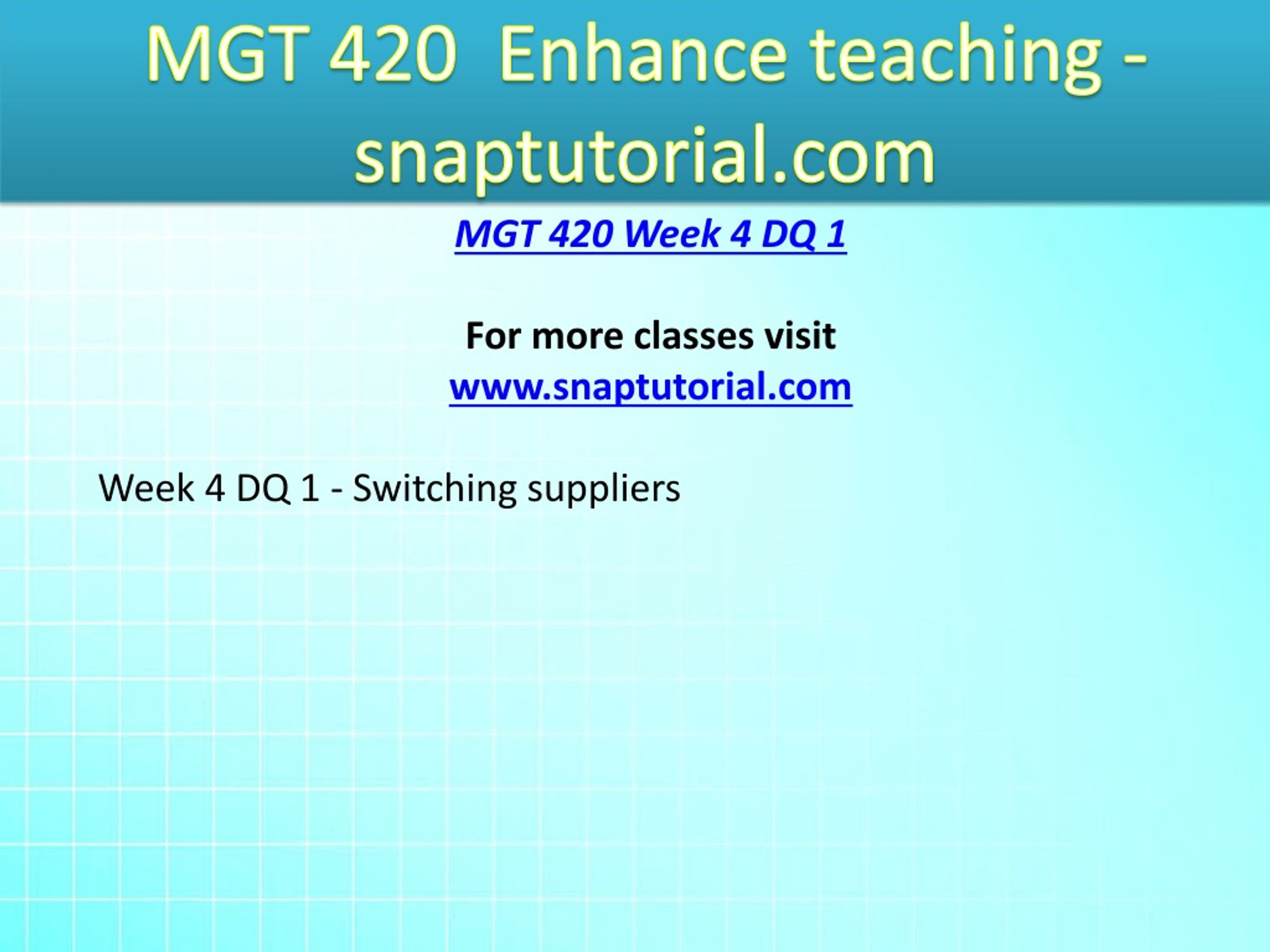 MGT 420 Enhance teaching - snaptutorial.com

MGT 420 Week 4 DQ 1

For more classes visit
www.snaptutorial.com

Week 4 DQ 1 - Switching suppliers